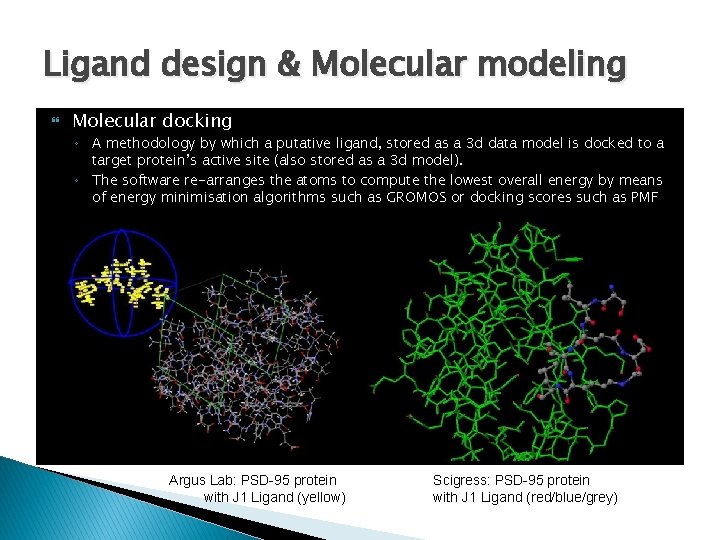 Ligand design & Molecular modeling

Molecular docking

A methodology by which a putative ligand, stored as a 3d data model is docked to a target protein's active site (also stored as a 3d model).

The software re-arranges the atoms to compute the lowest overall energy by means of energy minimisation algorithms such as GROMOS or docking scores such as PMF

Argus Lab: PSD-95 protein with J1 Ligand (yellow)

Scigress: PSD-95 protein with J1 Ligand (red/blue/grey)